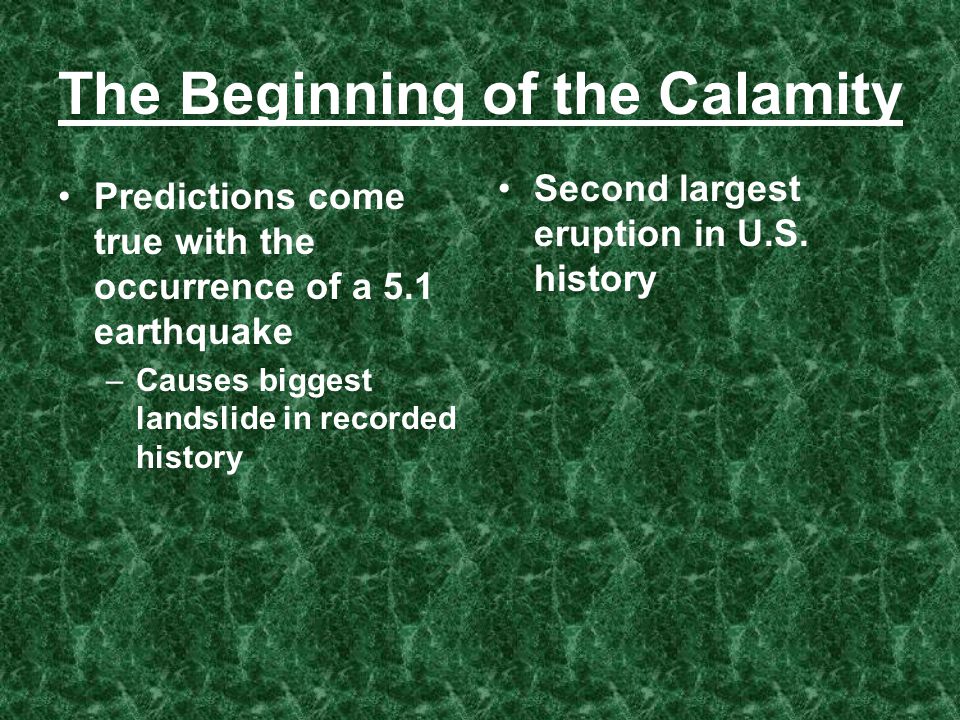 The Beginning of the Calamity

• Predictions come true with the occurrence of a 5.1 earthquake
– Causes biggest landslide in recorded history

• Second largest eruption in U.S. history